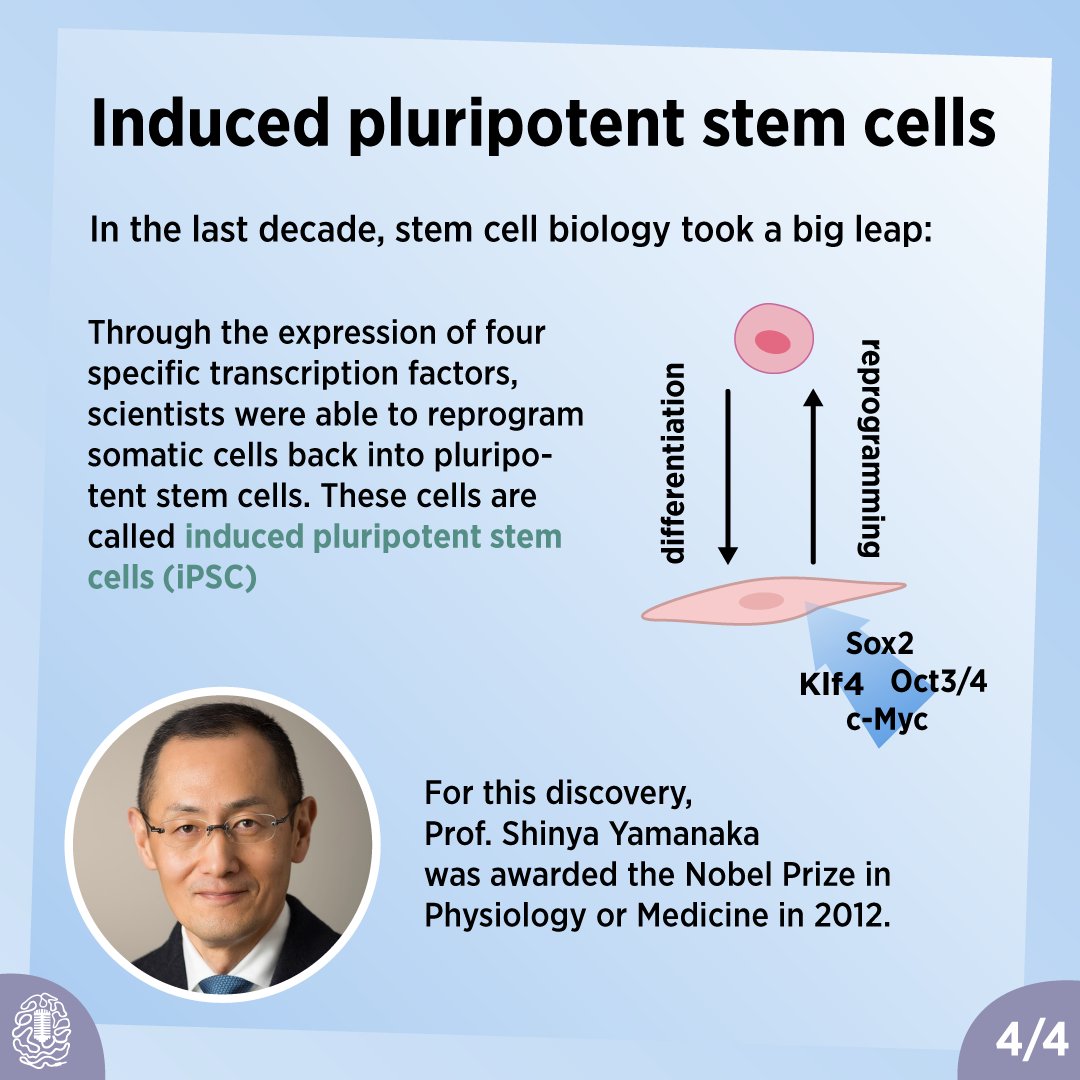 Induced pluripotent stem cells

In the last decade, stem cell biology took a big leap:

Through the expression of four specific transcription factors, scientists were able to reprogram somatic cells back into pluripotent stem cells. These cells are called induced pluripotent stem cells (iPSC)

differentiation

reprogramming

Sox2
Klf4
Oct3/4
c-Myc

For this discovery,
Prof. Shinya Yamanaka
was awarded the Nobel Prize in Physiology or Medicine in 2012.

4/4